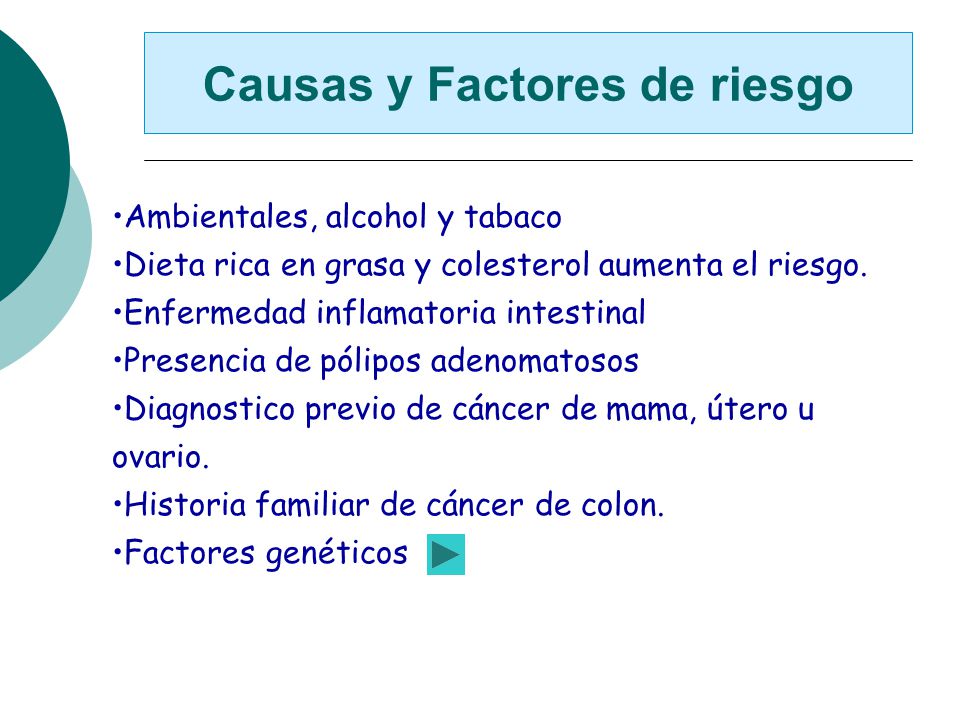 Causas y Factores de riesgo

•Ambientales, alcohol y tabaco
•Dieta rica en grasa y colesterol aumenta el riesgo.
•Enfermedad inflamatoria intestinal
•Presencia de pólipos adenomatosos
•Diagnostico previo de cáncer de mama, útero u ovario.
•Historia familiar de cáncer de colon.
•Factores genéticos